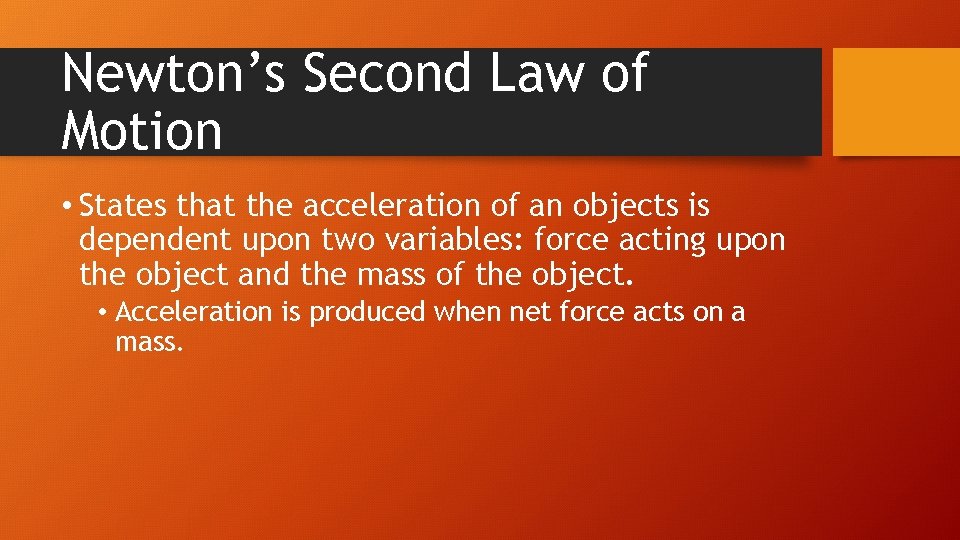 Newton’s Second Law of Motion

• States that the acceleration of an objects is dependent upon two variables: force acting upon the object and the mass of the object.

• Acceleration is produced when net force acts on a mass.